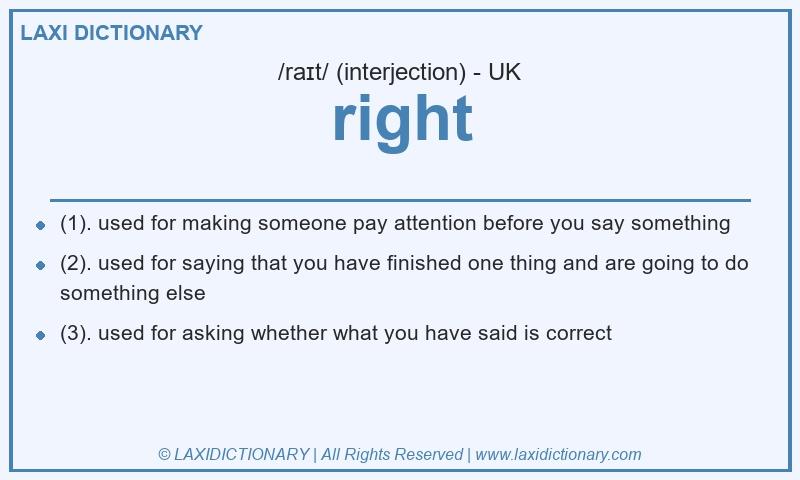 LAXI DICTIONARY

/raɪt/ (interjection) - UK

right

- (1). used for making someone pay attention before you say something
- (2). used for saying that you have finished one thing and are going to do something else
- (3). used for asking whether what you have said is correct

© LAXIDICTIONARY | All Rights Reserved | www.laxidictionary.com